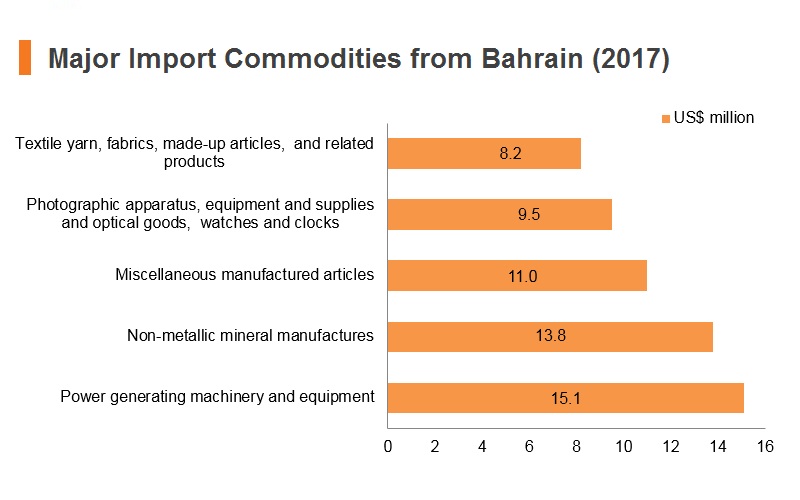 Major Import Commodities from Bahrain (2017)

US$ million

Textile yarn, fabrics, made-up articles, and related products
8.2

Photographic apparatus, equipment and supplies and optical goods, watches and clocks
9.5

Miscellaneous manufactured articles
11.0

Non-metallic mineral manufactures
13.8

Power generating machinery and equipment
15.1

0 2 4 6 8 10 12 14 16